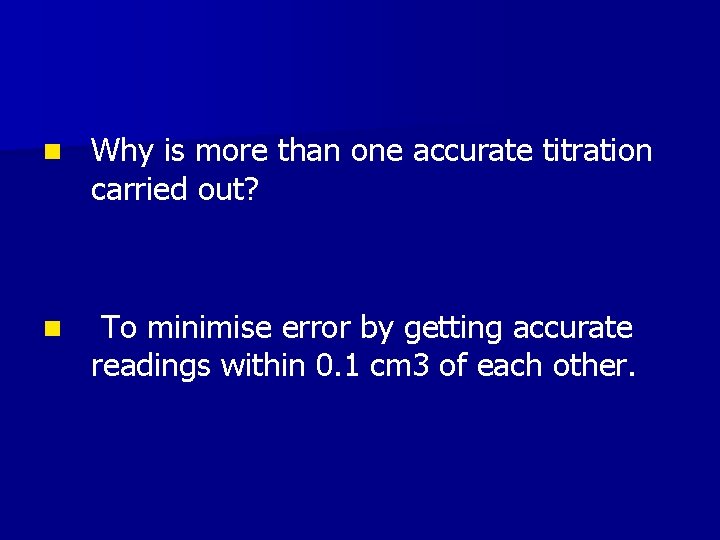 Why is more than one accurate titration carried out?

To minimise error by getting accurate readings within 0.1 cm3 of each other.